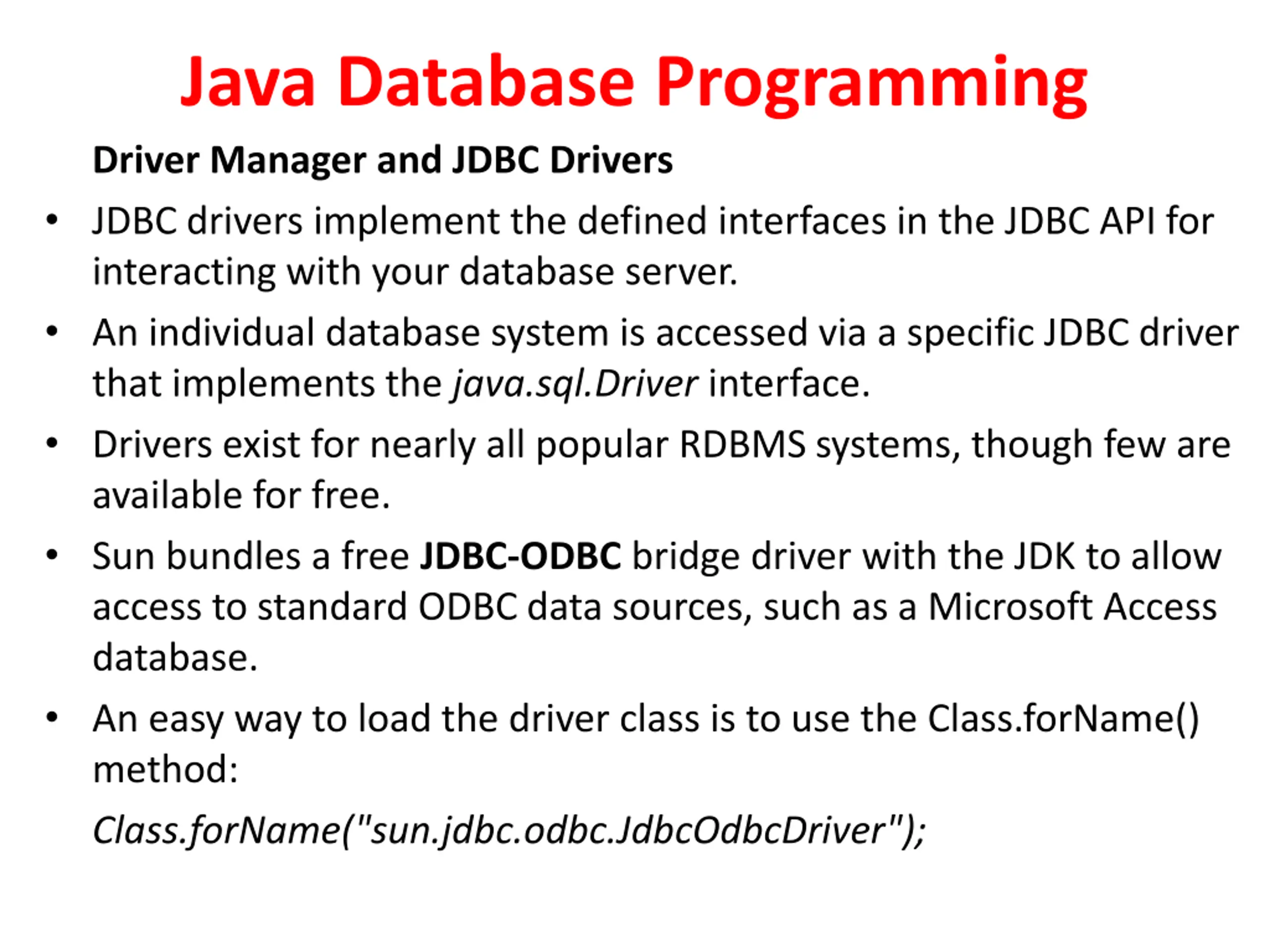 Java Database Programming

Driver Manager and JDBC Drivers

• JDBC drivers implement the defined interfaces in the JDBC API for interacting with your database server.

• An individual database system is accessed via a specific JDBC driver that implements the java.sql.Driver interface.

• Drivers exist for nearly all popular RDBMS systems, though few are available for free.

• Sun bundles a free JDBC-ODBC bridge driver with the JDK to allow access to standard ODBC data sources, such as a Microsoft Access database.

• An easy way to load the driver class is to use the Class.forName() method:

Class.forName("sun.jdbc.odbc.JdbcOdbcDriver");